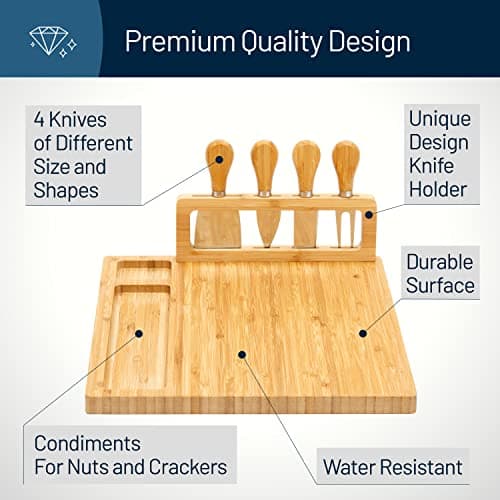 Premium Quality Design

4 Knives of Different Size and Shapes

Unique Design Knife Holder

Durable Surface

Condiments For Nuts and Crackers

Water Resistant